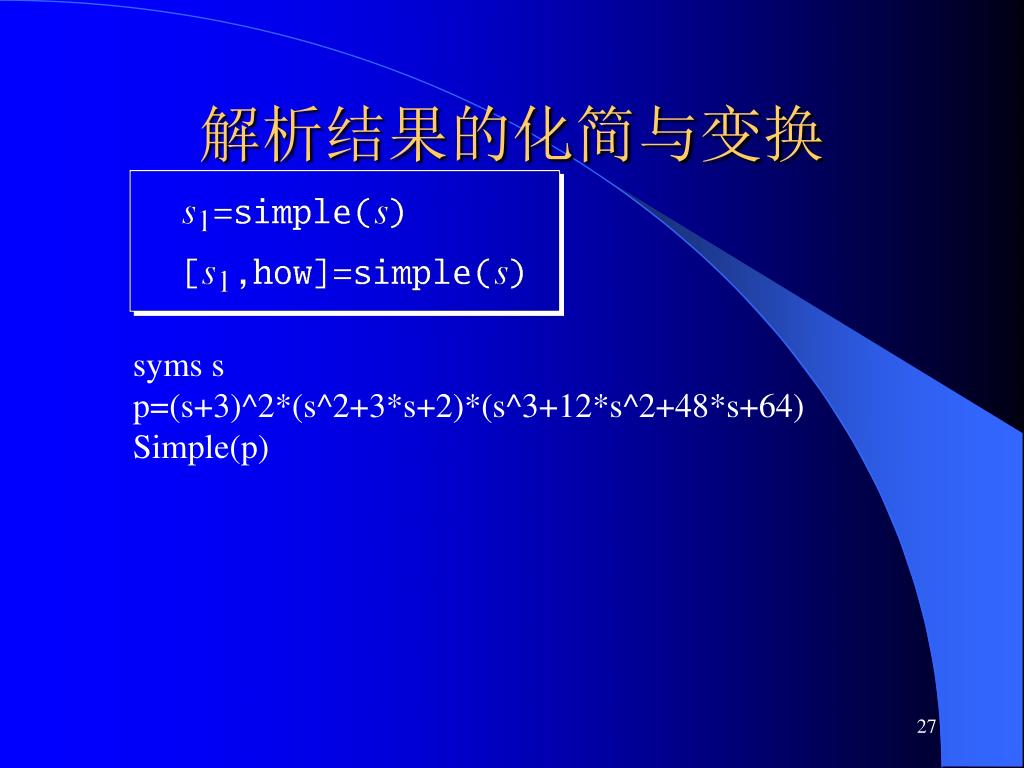 解析结果的化简与变换

$s_1$=simple($s$)

[$s_1$,how]=simple($s$)

syms s
p=(s+3)^2*(s^2+3*s+2)*(s^3+12*s^2+48*s+64)
Simple(p)

27